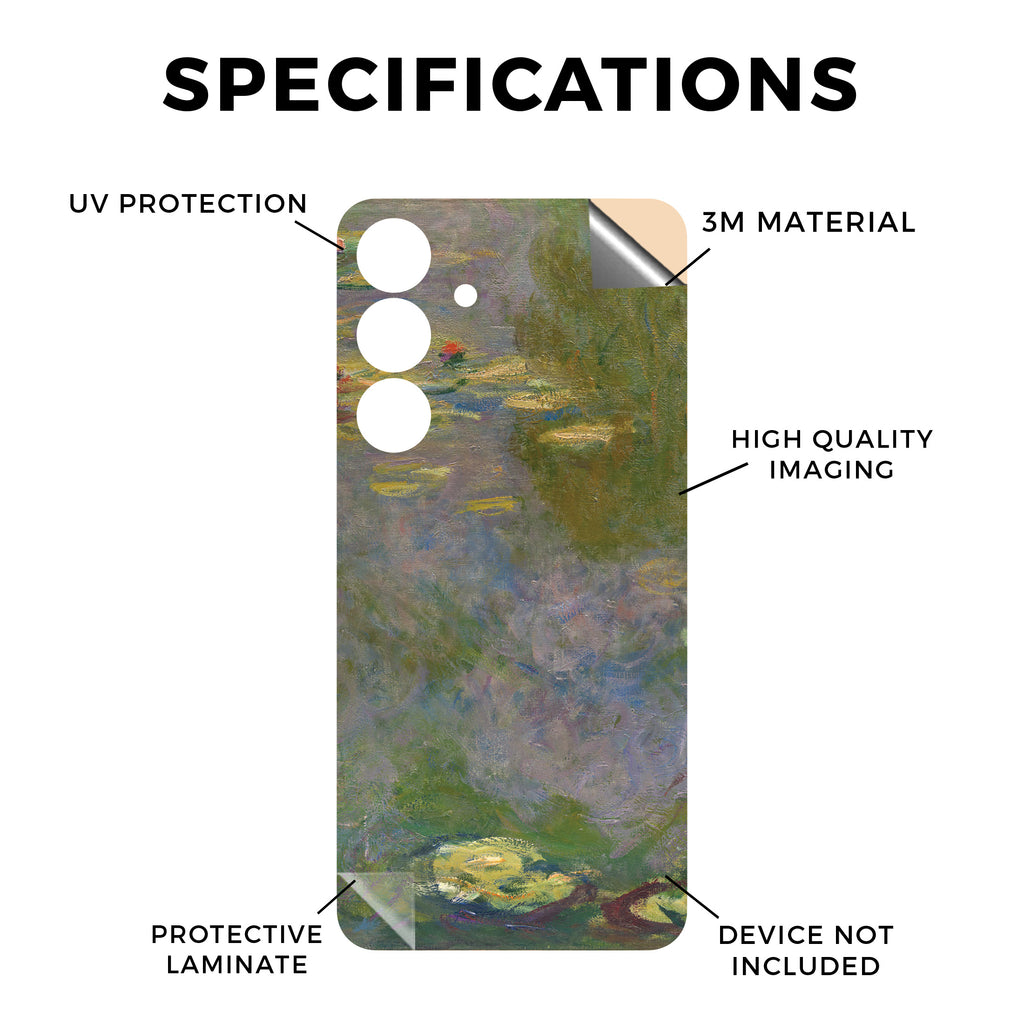 SPECIFICATIONS

UV PROTECTION

3M MATERIAL

HIGH QUALITY IMAGING

PROTECTIVE LAMINATE

DEVICE NOT INCLUDED